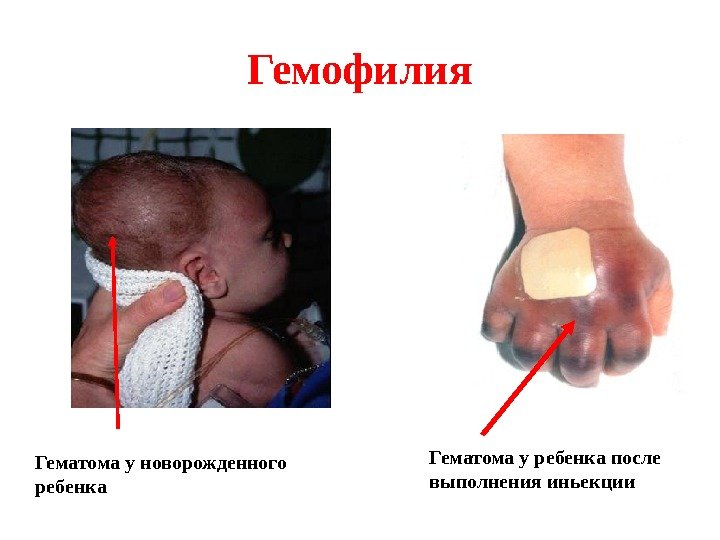 Гемофилия

Гематома у новорожденного ребенка

Гематома у ребенка после выполнения иньекции